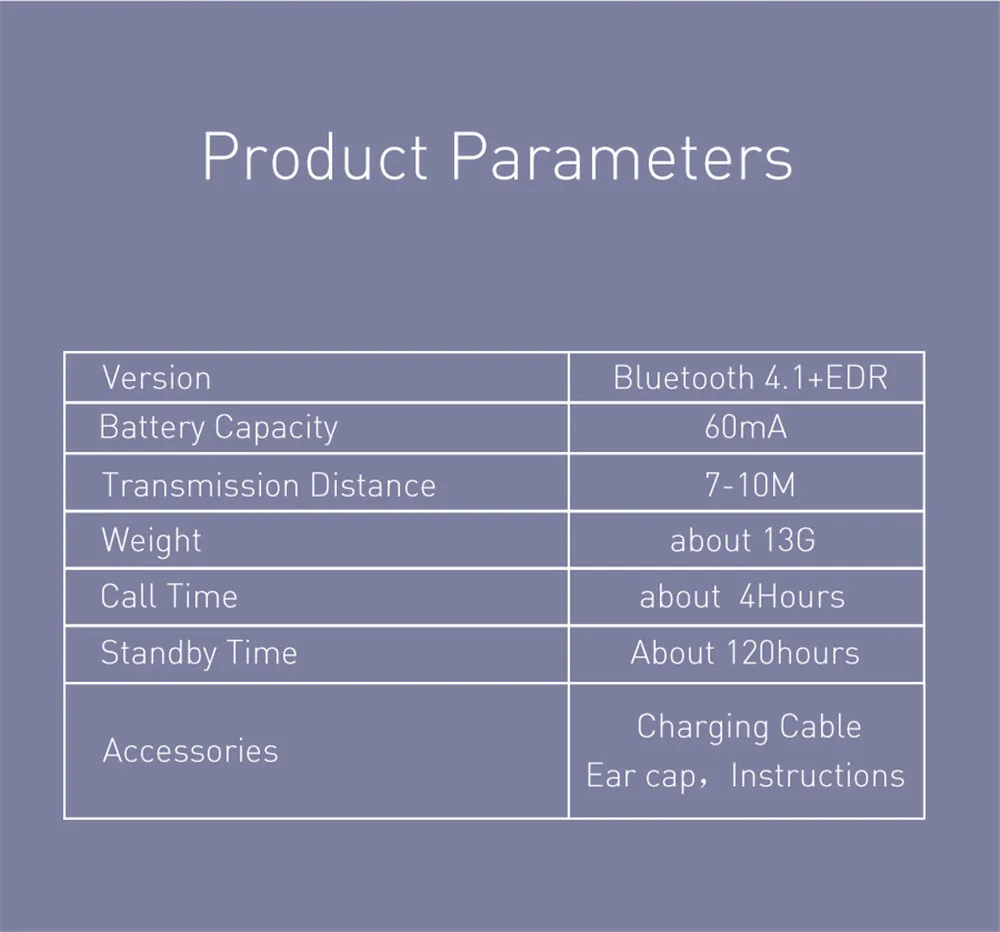 Product Parameters

| Version | Bluetooth 4.1+EDR |
|---|---|
| Battery Capacity | 60mA |
| Transmission Distance | 7-10M |
| Weight | about 13G |
| Call Time | about 4Hours |
| Standby Time | About 120hours |
| Accessories | Charging Cable Ear cap，Instructions |